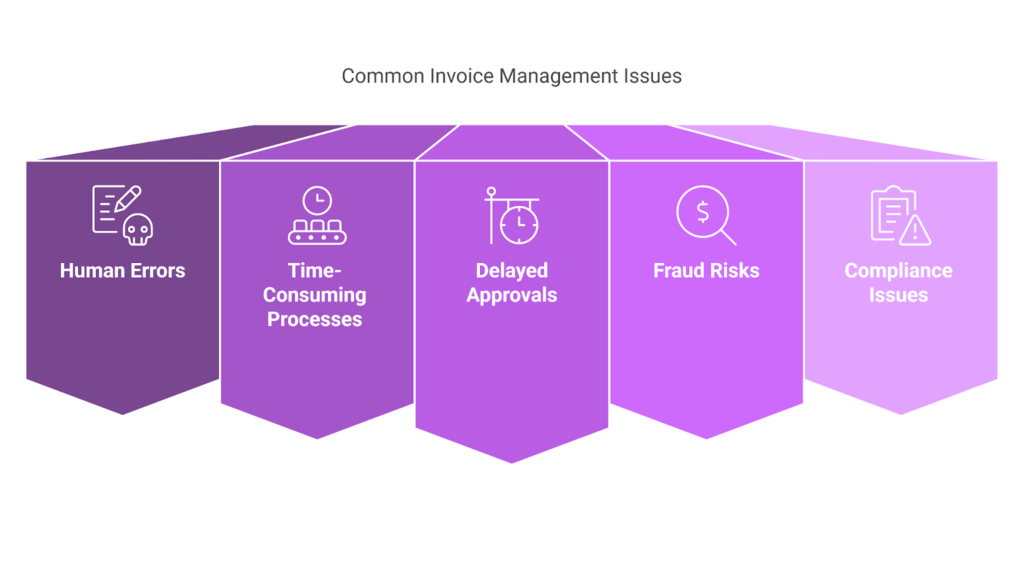 Common Invoice Management Issues

Human Errors

Time-Consuming Processes

Delayed Approvals

Fraud Risks

Compliance Issues